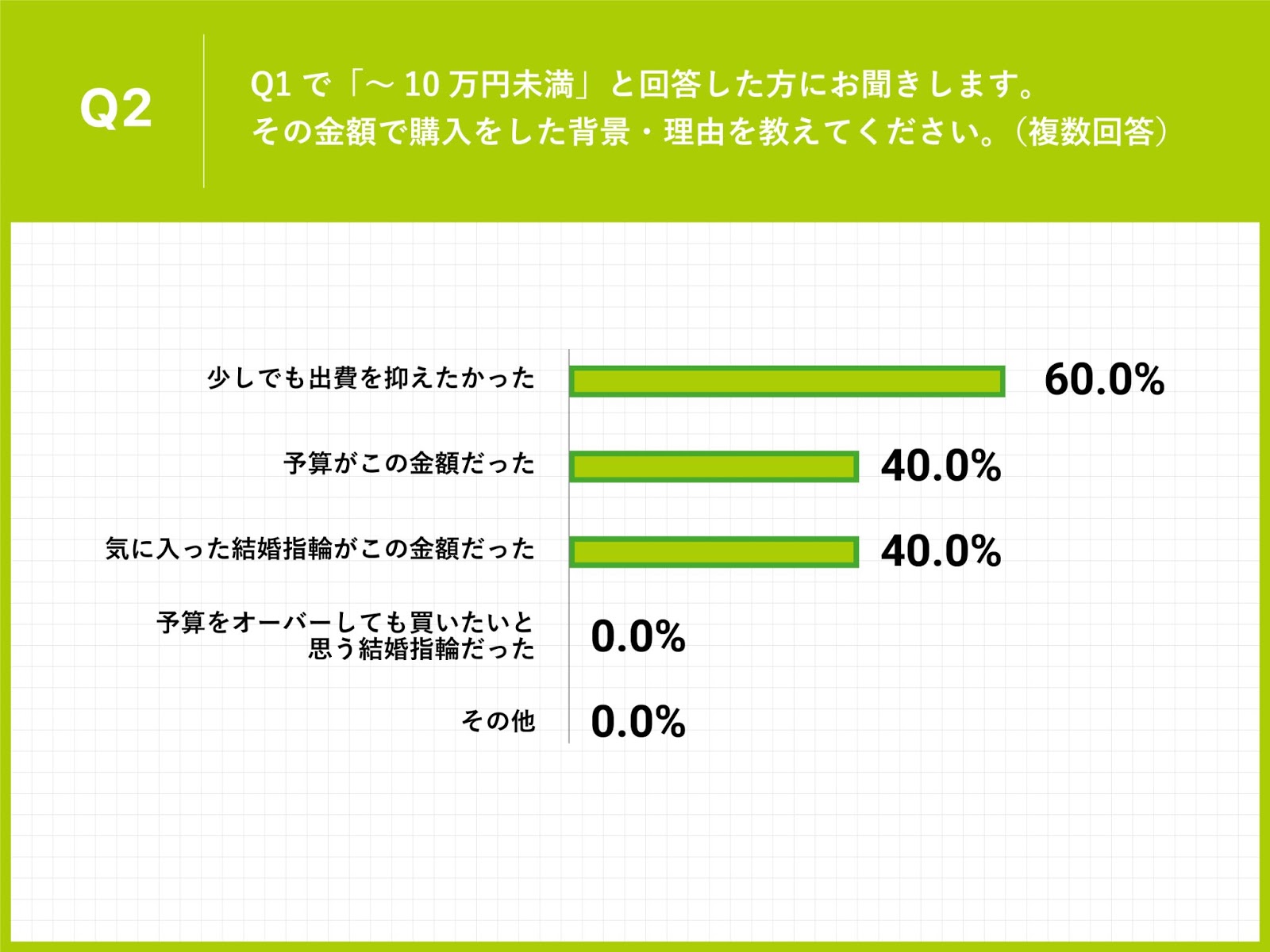 Q2

Q1で「～10万円未満」と回答した方にお聞きします。
その金額で購入をした背景・理由を教えてください。（複数回答）

少しでも出費を抑えたかった 60.0%

予算がこの金額だった 40.0%

気に入った結婚指輪がこの金額だった 40.0%

予算をオーバーしても買いたいと思う結婚指輪だった 0.0%

その他 0.0%